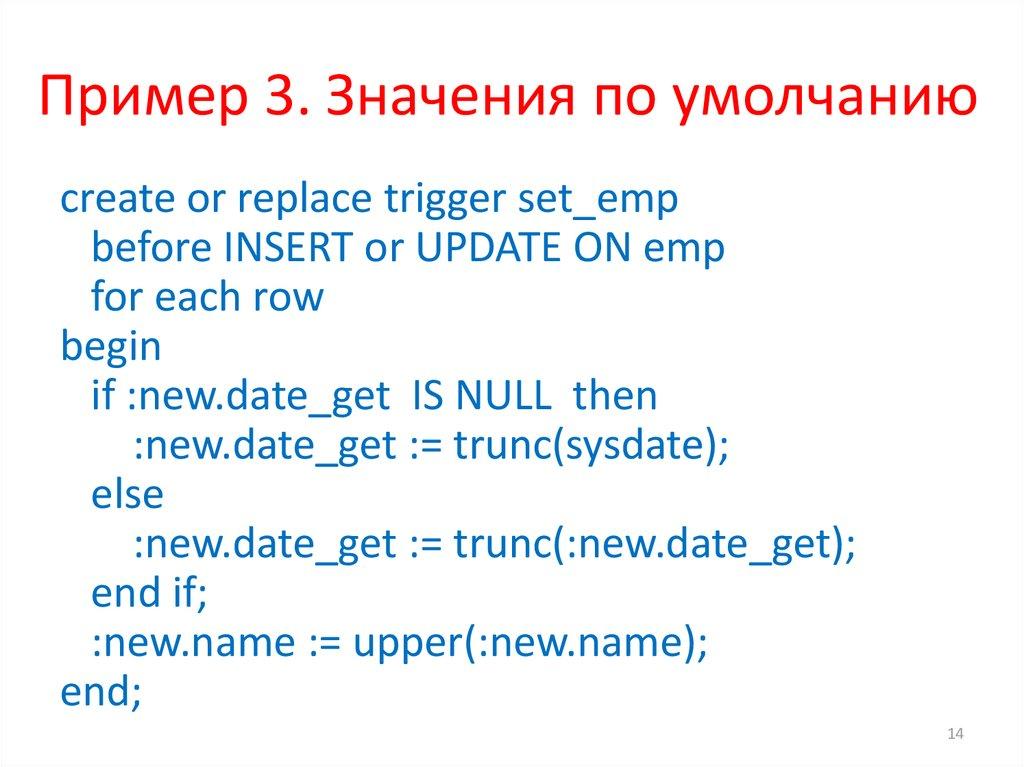 Пример 3. Значения по умолчанию

create or replace trigger set_emp
  before INSERT or UPDATE ON emp
  for each row
begin
  if :new.date_get  IS NULL  then
     :new.date_get := trunc(sysdate);
  else
     :new.date_get := trunc(:new.date_get);
  end if;
  :new.name := upper(:new.name);
end;

14